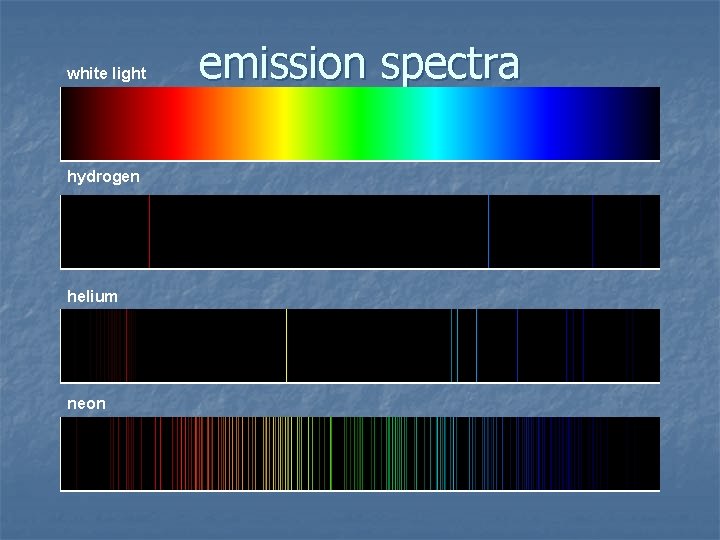 emission spectra

white light

hydrogen

helium

neon